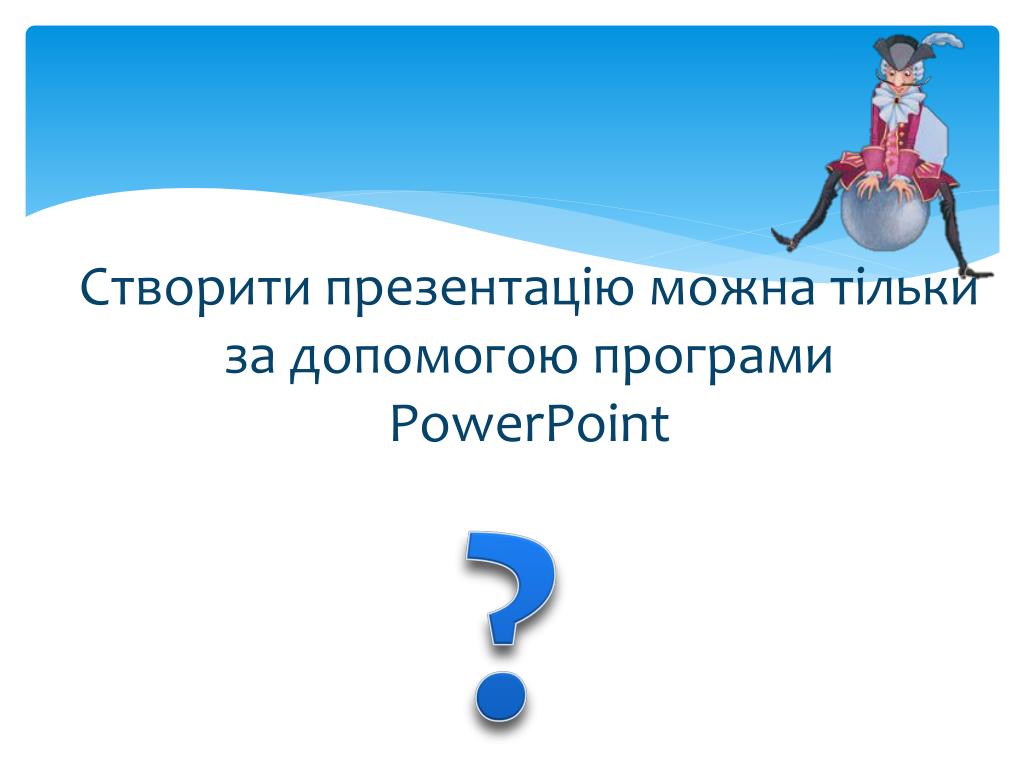 Створити презентацію можна тільки за допомогою програми PowerPoint

?